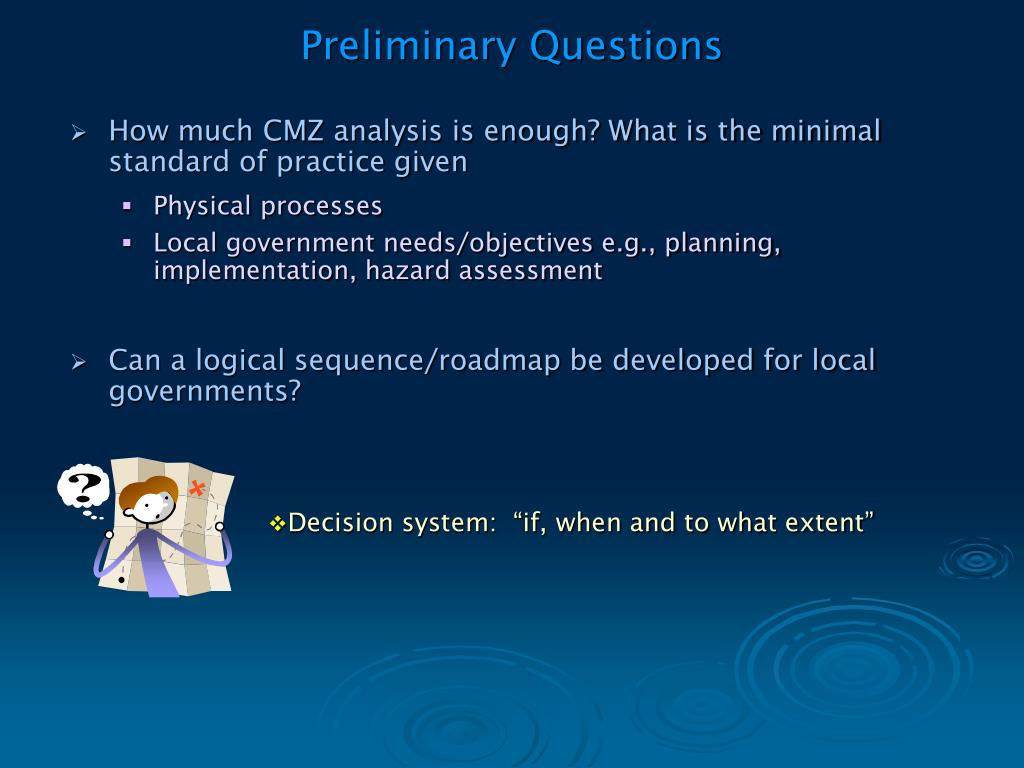 Preliminary Questions

➢ How much CMZ analysis is enough? What is the minimal standard of practice given

▪ Physical processes
▪ Local government needs/objectives e.g., planning, implementation, hazard assessment

➢ Can a logical sequence/roadmap be developed for local governments?

?

❖Decision system: “if, when and to what extent”